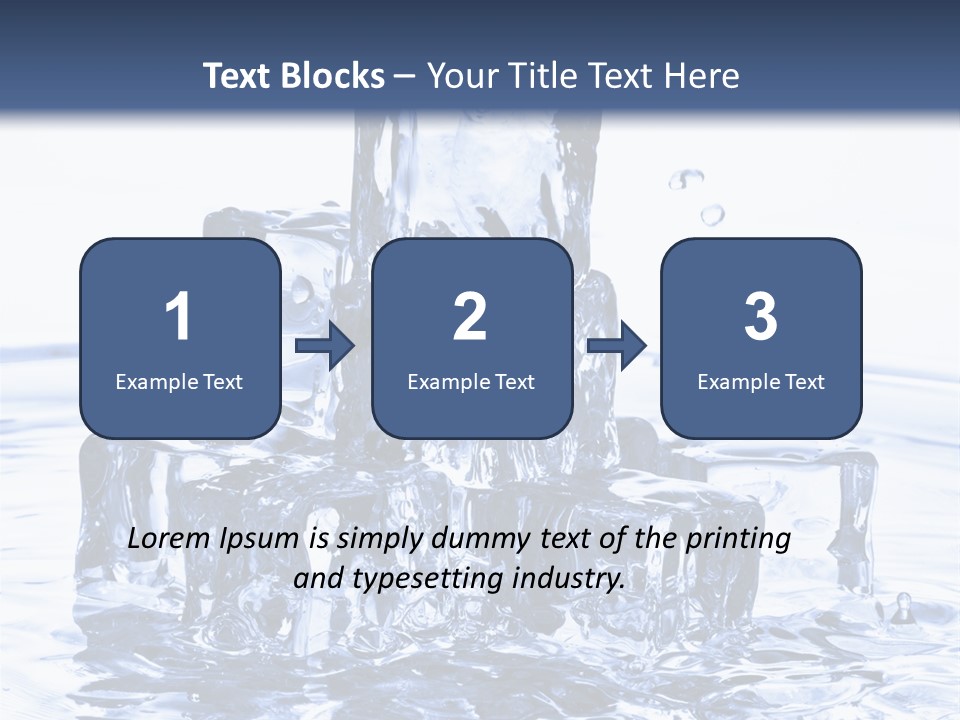 Text Blocks – Your Title Text Here

1
Example Text

2
Example Text

3
Example Text

Lorem Ipsum is simply dummy text of the printing and typesetting industry.